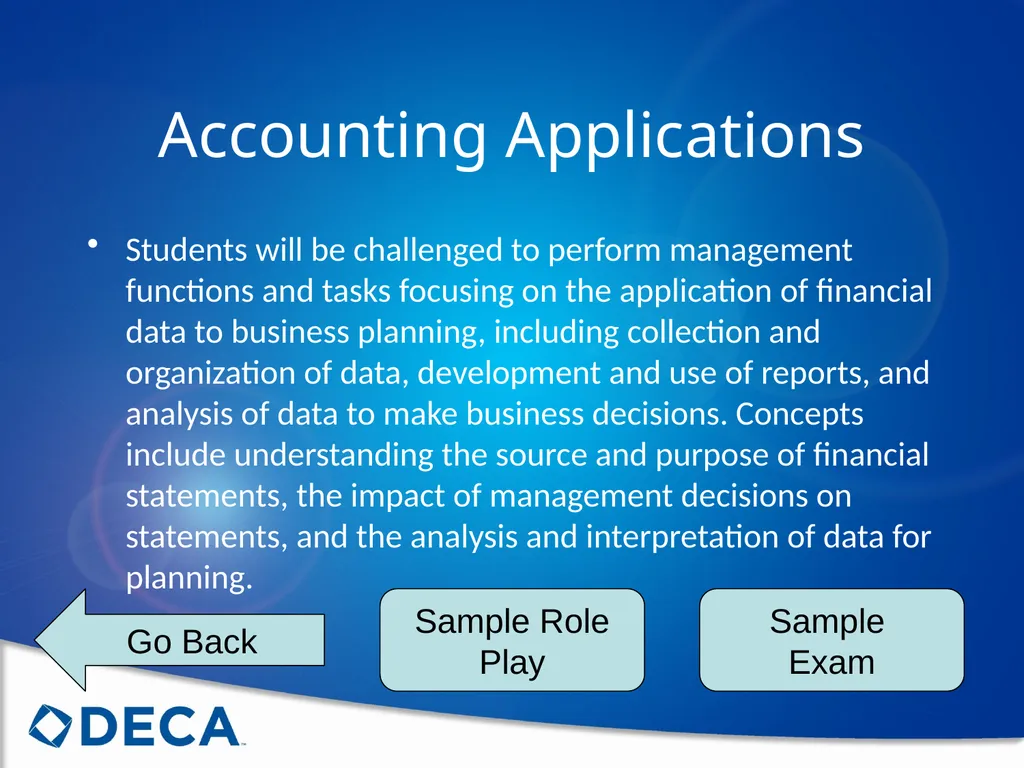 Accounting Applications

• Students will be challenged to perform management functions and tasks focusing on the application of financial data to business planning, including collection and organization of data, development and use of reports, and analysis of data to make business decisions. Concepts include understanding the source and purpose of financial statements, the impact of management decisions on statements, and the analysis and interpretation of data for planning.

Go Back

Sample Role Play

Sample Exam

DECA